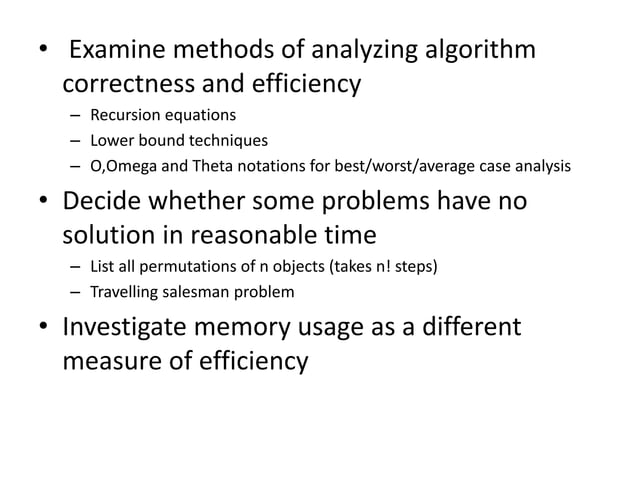 • Examine methods of analyzing algorithm correctness and efficiency

– Recursion equations

– Lower bound techniques

– O,Omega and Theta notations for best/worst/average case analysis

• Decide whether some problems have no solution in reasonable time

– List all permutations of n objects (takes n! steps)

– Travelling salesman problem

• Investigate memory usage as a different measure of efficiency